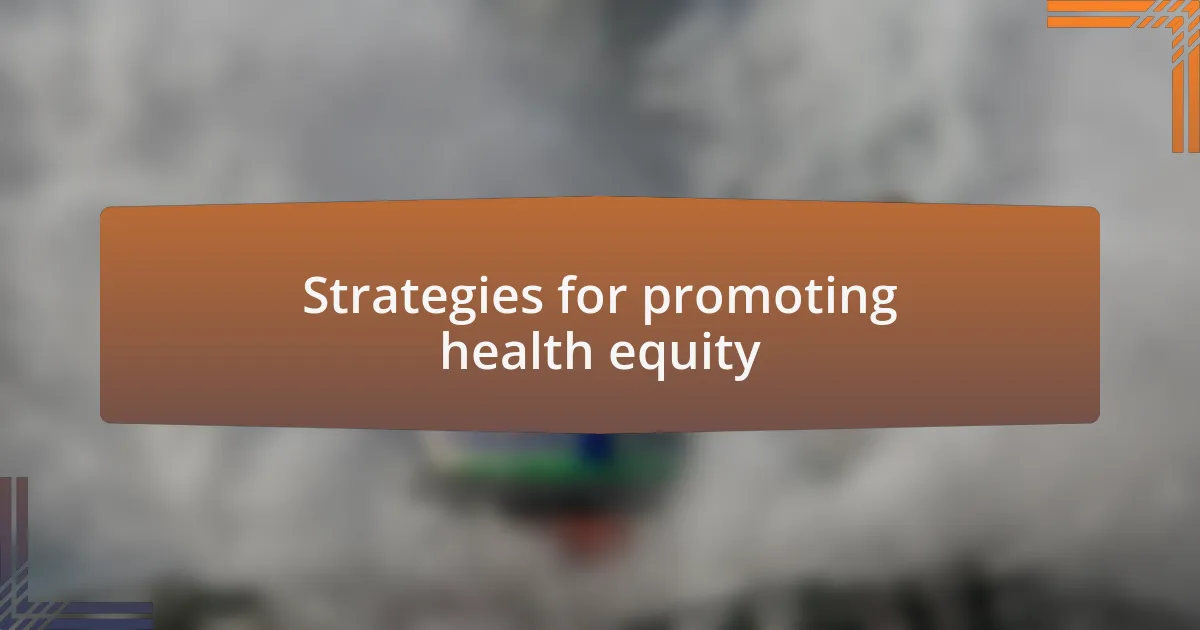 Strategies for promoting health equity